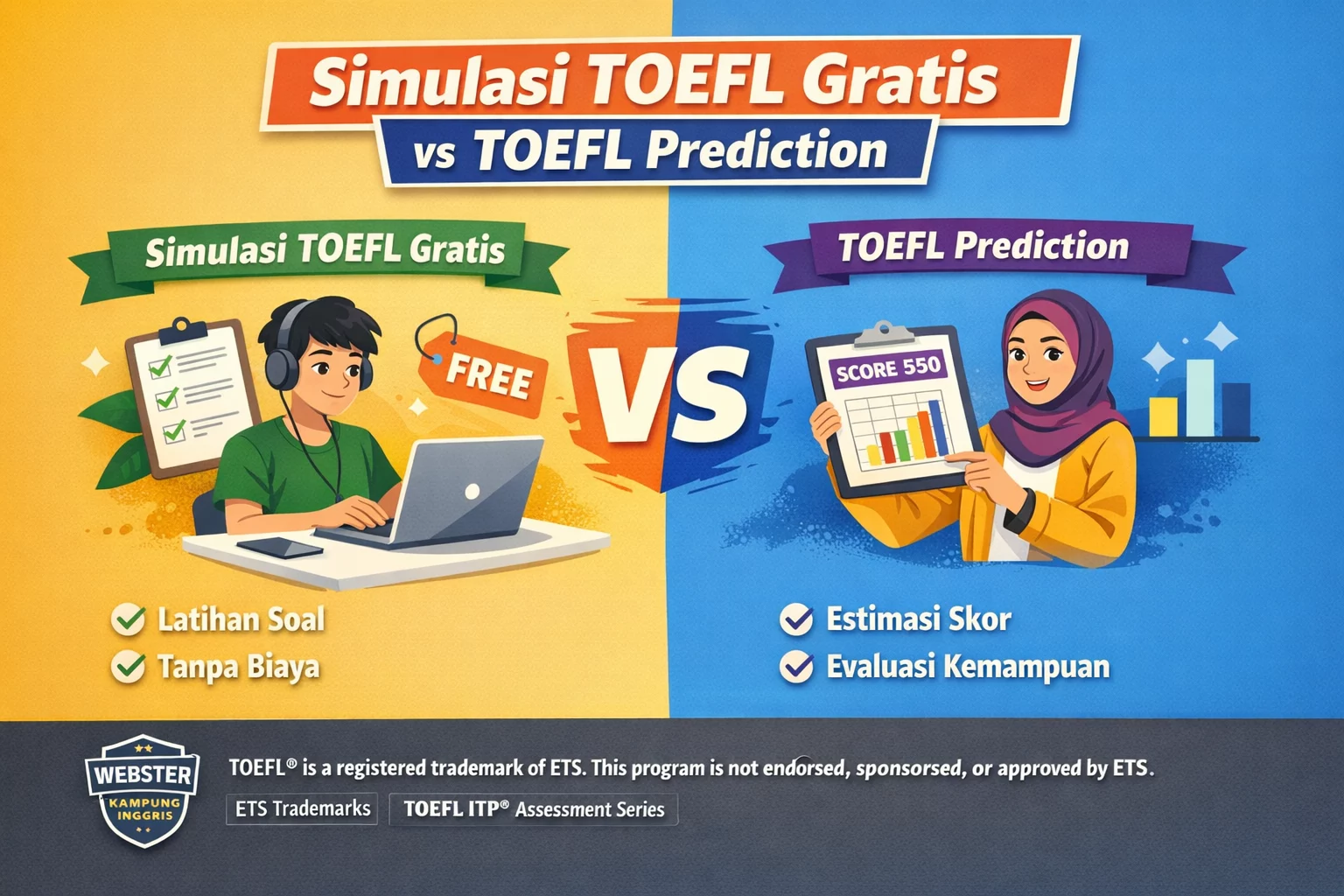 Simulasi TOEFL Gratis
vs TOEFL Prediction

Simulasi TOEFL Gratis

FREE

VS

TOEFL Prediction

SCORE 550

Latihan Soal
Tanpa Biaya

Estimasi Skor
Evaluasi Kemampuan

WEBSTER
KAMPUNG INGGRIS

TOEFL® is a registered trademark of ETS. This program is not endorsed, sponsorsed, or approved by ETS.

ETS Trademarks

TOEFL ITP® Assessment Series